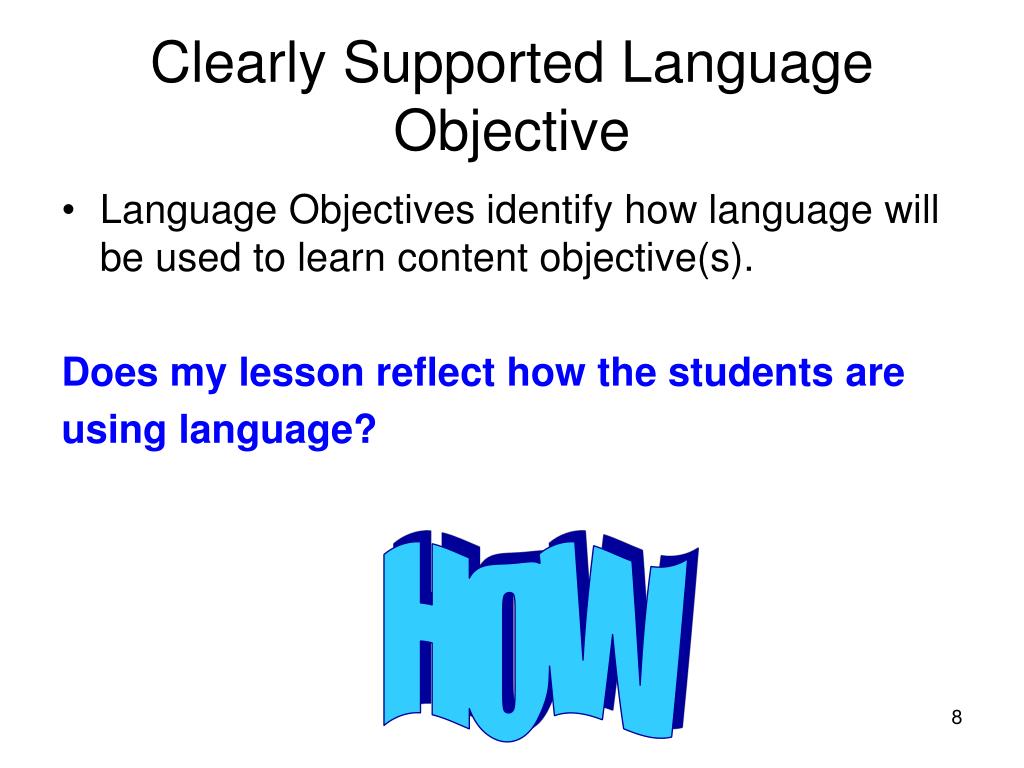 Clearly Supported Language Objective

• Language Objectives identify how language will be used to learn content objective(s).

Does my lesson reflect how the students are using language?

HOW

8